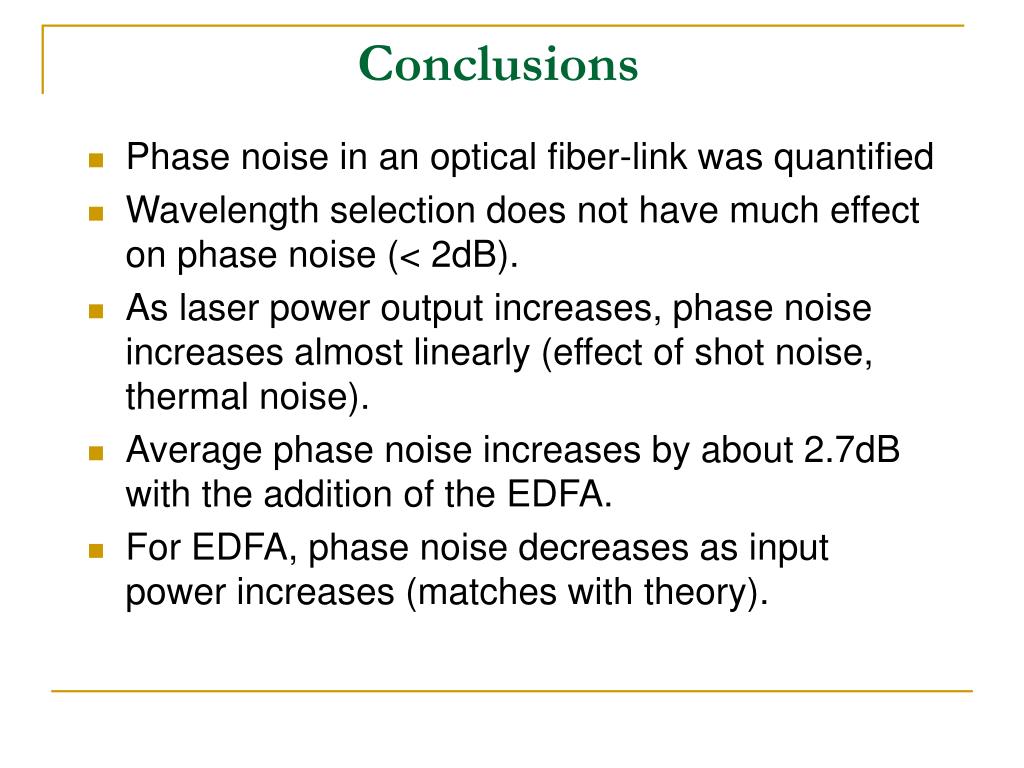 Conclusions

- Phase noise in an optical fiber-link was quantified
- Wavelength selection does not have much effect on phase noise (< 2dB).
- As laser power output increases, phase noise increases almost linearly (effect of shot noise, thermal noise).
- Average phase noise increases by about 2.7dB with the addition of the EDFA.
- For EDFA, phase noise decreases as input power increases (matches with theory).